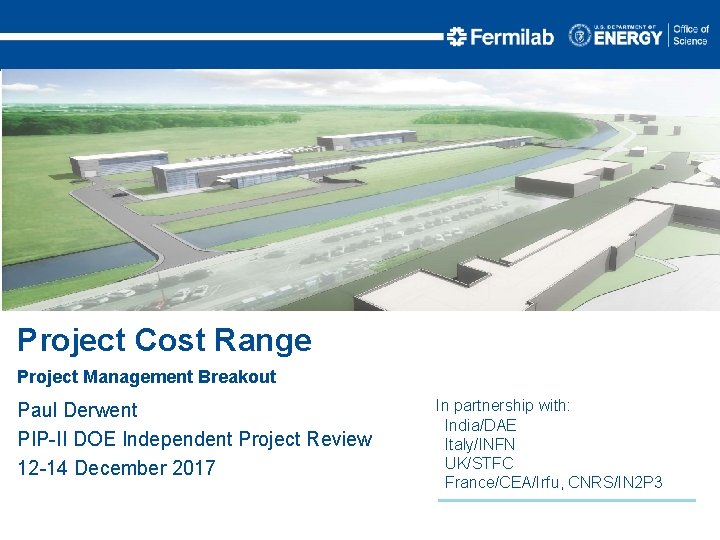 Fermilab U.S. DEPARTMENT OF ENERGY Office of Science

Project Cost Range

Project Management Breakout

Paul Derwent
PIP-II DOE Independent Project Review
12-14 December 2017

In partnership with:
India/DAE
Italy/INFN
UK/STFC
France/CEA/Irfu, CNRS/IN2P3